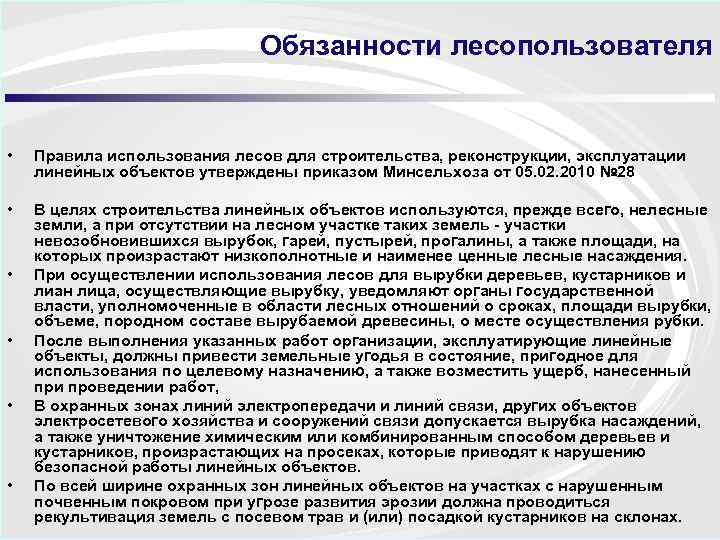 Обязанности лесопользователя

• Правила использования лесов для строительства, реконструкции, эксплуатации линейных объектов утверждены приказом Минсельхоза от 05.02.2010 №28

• В целях строительства линейных объектов используются, прежде всего, нелесные земли, а при отсутствии на лесном участке таких земель - участки невозобновившихся вырубок, гарей, пустырей, прогалины, а также площади, на которых произрастают низкополнотные и наименее ценные лесные насаждения.

• При осуществлении использования лесов для вырубки деревьев, кустарников и лиан лица, осуществляющие вырубку, уведомляют органы государственной власти, уполномоченные в области лесных отношений о сроках, площади вырубки, объеме, породном составе вырубаемой древесины, о месте осуществления рубки.

• После выполнения указанных работ организации, эксплуатирующие линейные объекты, должны привести земельные угодья в состояние, пригодное для использования по целевому назначению, а также возместить ущерб, нанесенный при проведении работ,

• В охранных зонах линий электропередачи и линий связи, других объектов электросетевого хозяйства и сооружений связи допускается вырубка насаждений, а также уничтожение химическим или комбинированным способом деревьев и кустарников, произрастающих на просеках, которые приводят к нарушению безопасной работы линейных объектов.

• По всей ширине охранных зон линейных объектов на участках с нарушенным почвенным покровом при угрозе развития эрозии должна проводиться рекультивация земель с посевом трав и (или) посадкой кустарников на склонах.